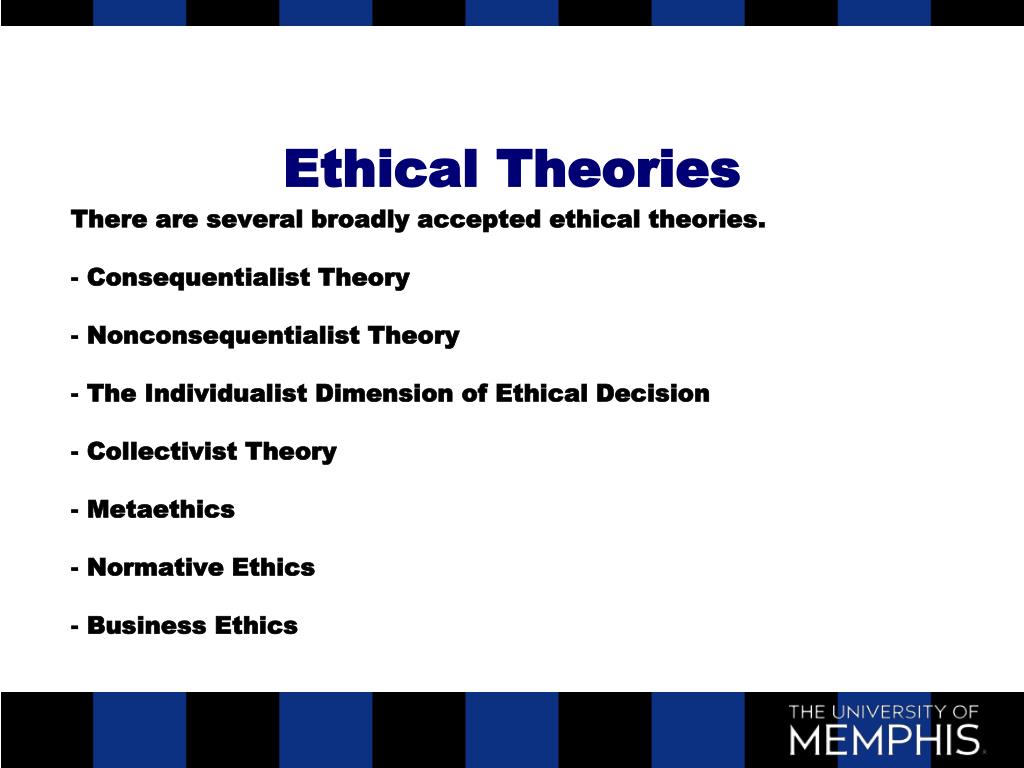 Ethical Theories

There are several broadly accepted ethical theories.

- Consequentialist Theory

- Nonconsequentialist Theory

- The Individualist Dimension of Ethical Decision

- Collectivist Theory

- Metaethics

- Normative Ethics

- Business Ethics

THE UNIVERSITY OF MEMPHIS.